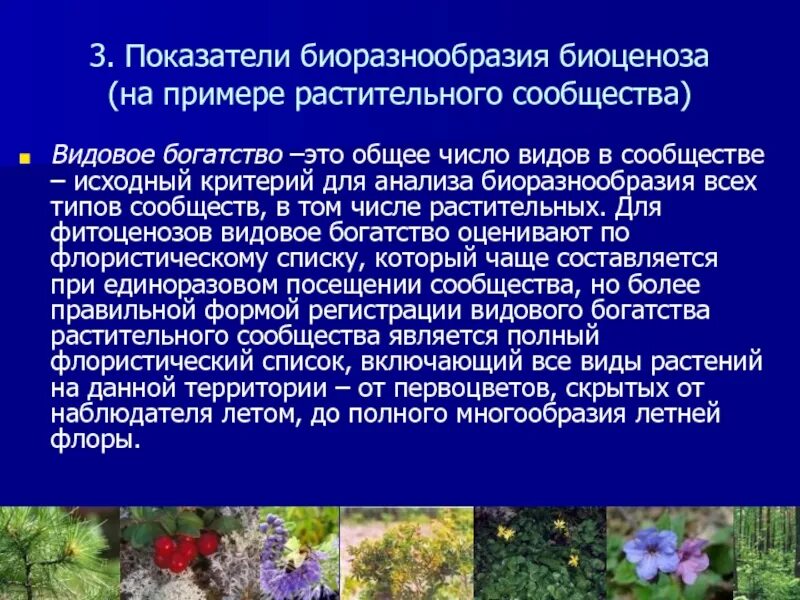 3. Показатели биоразнообразия биоценоза (на примере растительного сообщества)

Видовое богатство –это общее число видов в сообществе – исходный критерий для анализа биоразнообразия всех типов сообществ, в том числе растительных. Для фитоценозов видовое богатство оценивают по флористическому списку, который чаще составляется при единоразовом посещении сообщества, но более правильной формой регистрации видового богатства растительного сообщества является полный флористический список, включающий все виды растений на данной территории – от первоцветов, скрытых от наблюдателя летом, до полного многообразия летней флоры.